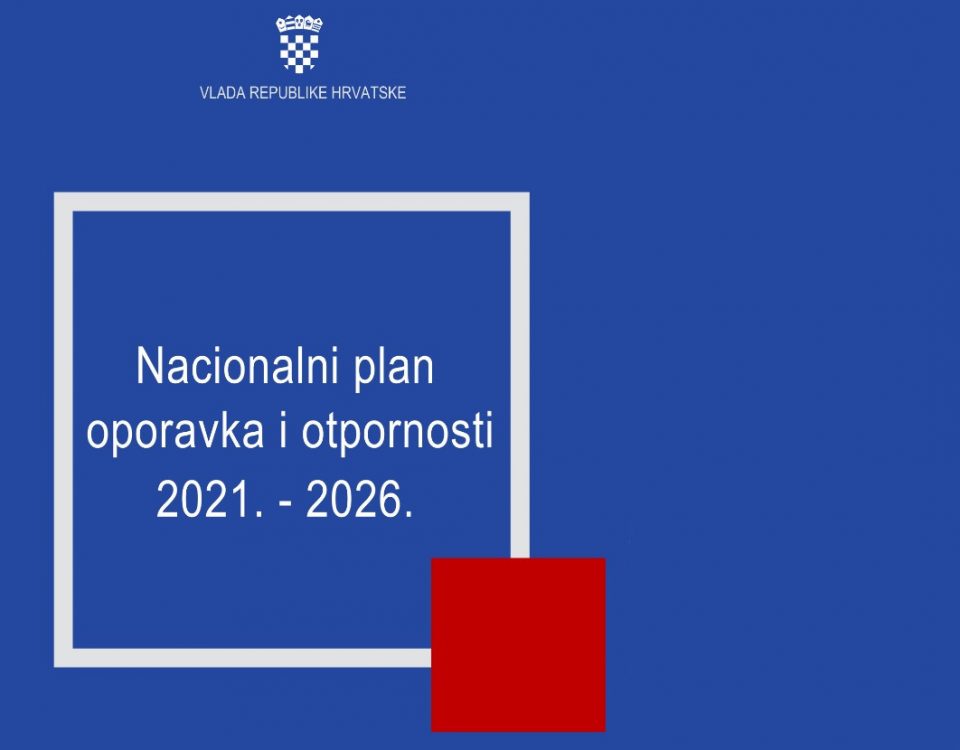 VLADA REPUBLIKE HRVATSKE

Nacionalni plan oporavka i otpornosti 2021. - 2026.